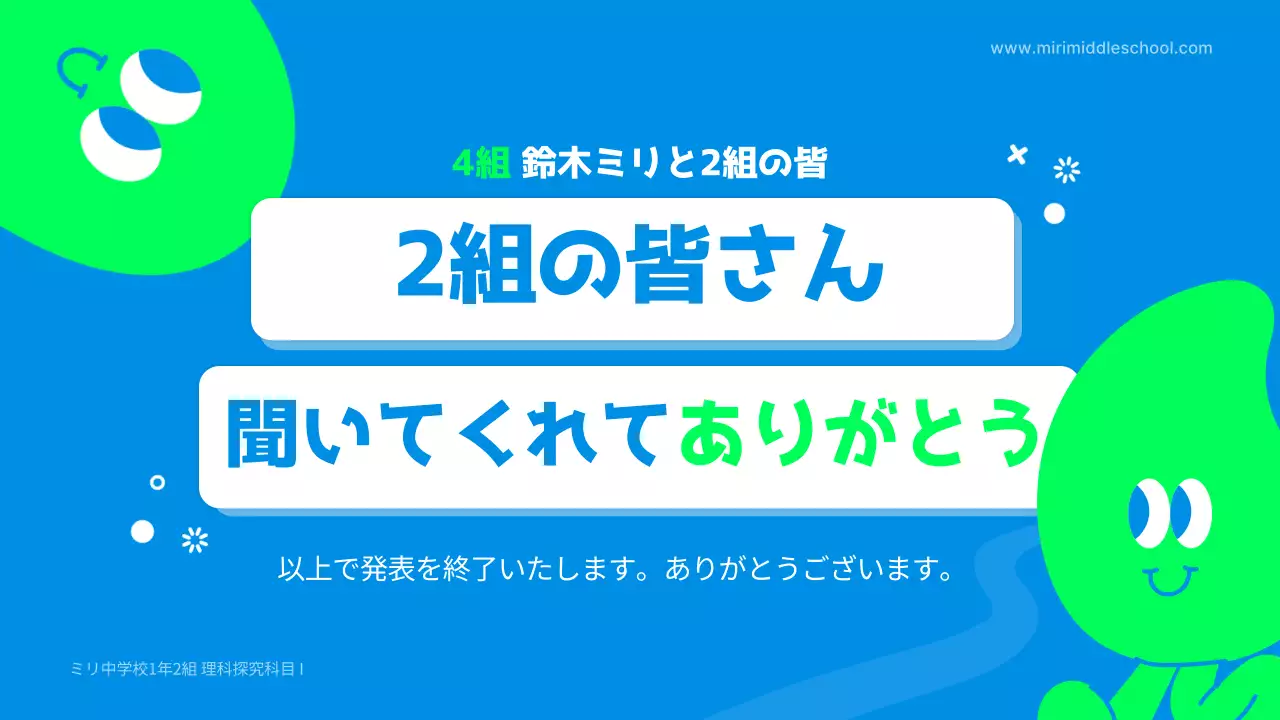 www.mirimiddleschool.com

4組 鈴木ミリと2組の皆

2組の皆さん

聞いてくれてありがとう

以上で発表を終了いたします。ありがとうございます。

ミリ中学校1年2組 理科探究科目 I